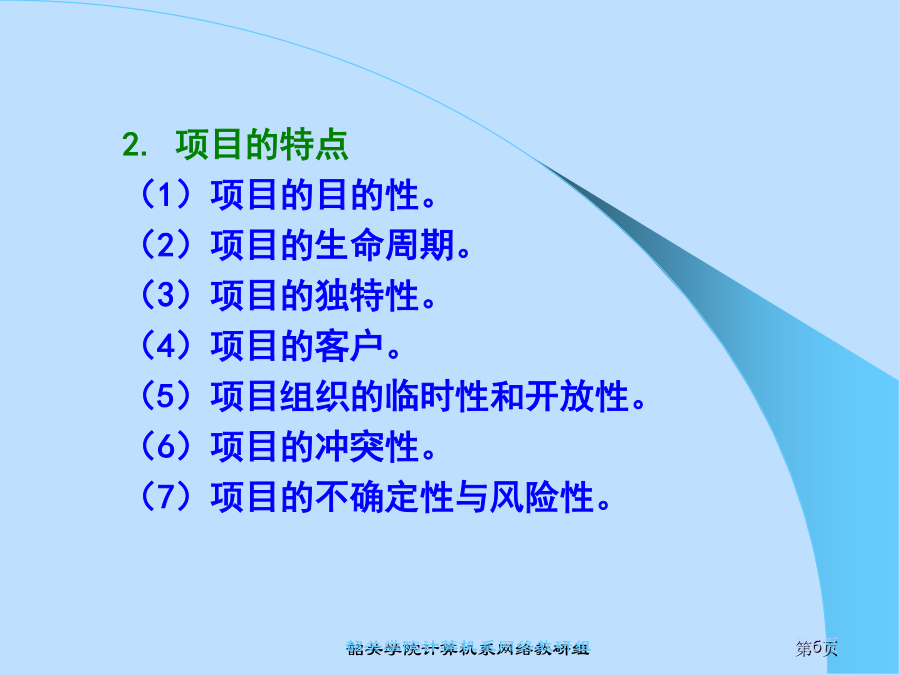 2. 项目的特点

（1）项目的目的性。

（2）项目的生命周期。

（3）项目的独特性。

（4）项目的客户。

（5）项目组织的临时性和开放性。

（6）项目的冲突性。

（7）项目的不确定性与风险性。

韶关学院计算机系网络教研组

第6页